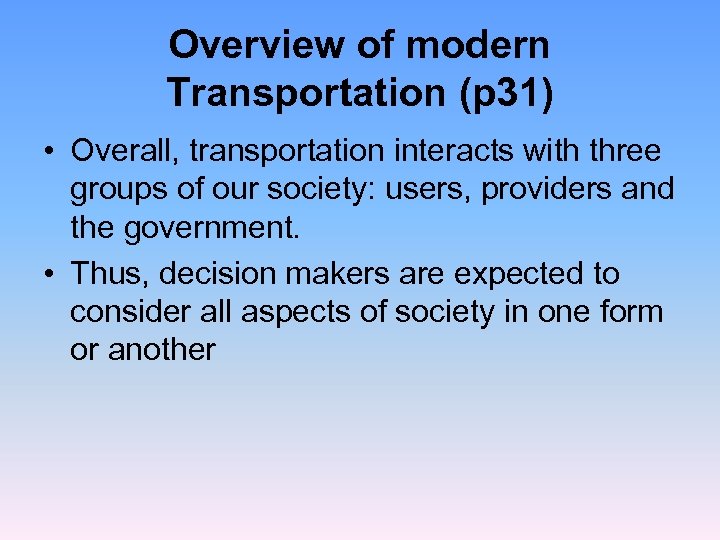 Overview of modern Transportation (p31)

• Overall, transportation interacts with three groups of our society: users, providers and the government.

• Thus, decision makers are expected to consider all aspects of society in one form or another